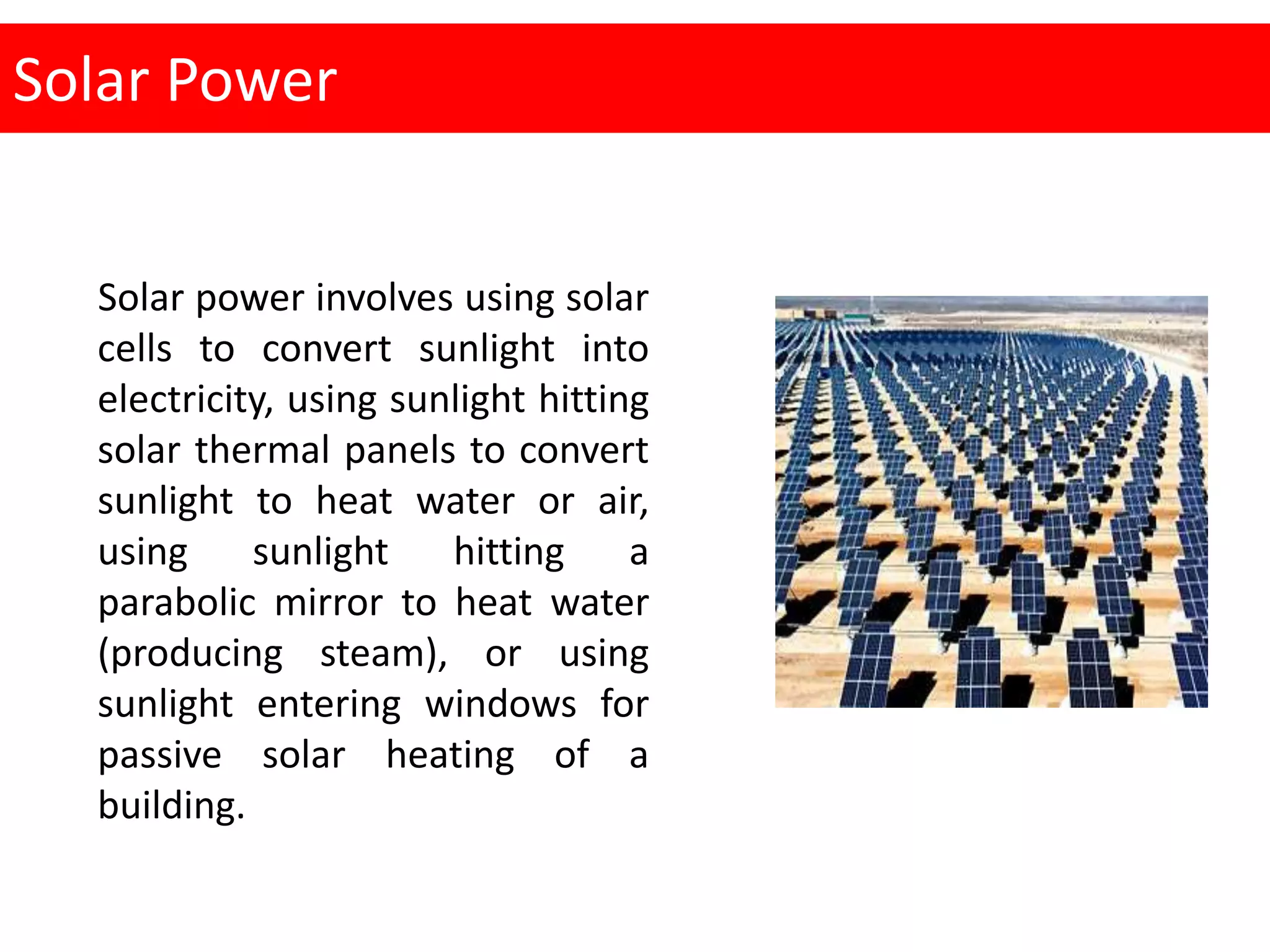 Solar Power

Solar power involves using solar cells to convert sunlight into electricity, using sunlight hitting solar thermal panels to convert sunlight to heat water or air, using sunlight hitting a parabolic mirror to heat water (producing steam), or using sunlight entering windows for passive solar heating of a building.